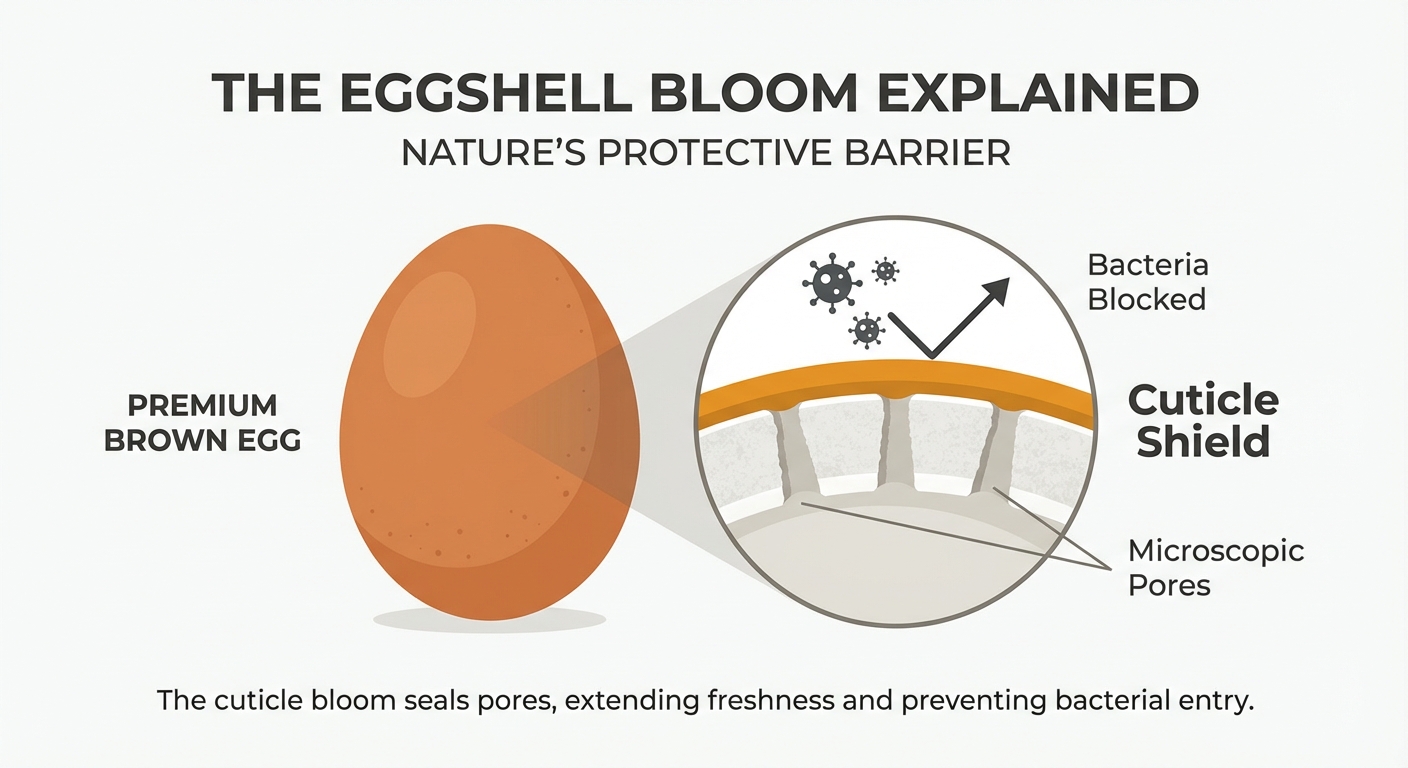 THE EGGSHELL BLOOM EXPLAINED
NATURE'S PROTECTIVE BARRIER

PREMIUM BROWN EGG

Bacteria Blocked

Cuticle Shield

Microscopic Pores

The cuticle bloom seals pores, extending freshness and preventing bacterial entry.